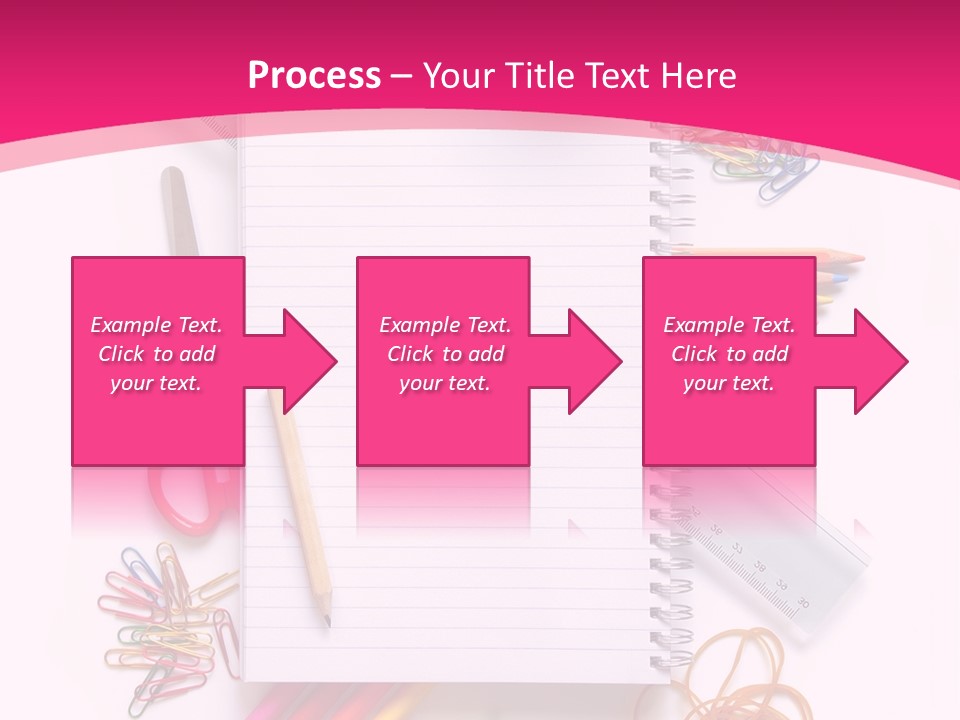 Process – Your Title Text Here

Example Text. Click to add your text.

Example Text. Click to add your text.

Example Text. Click to add your text.